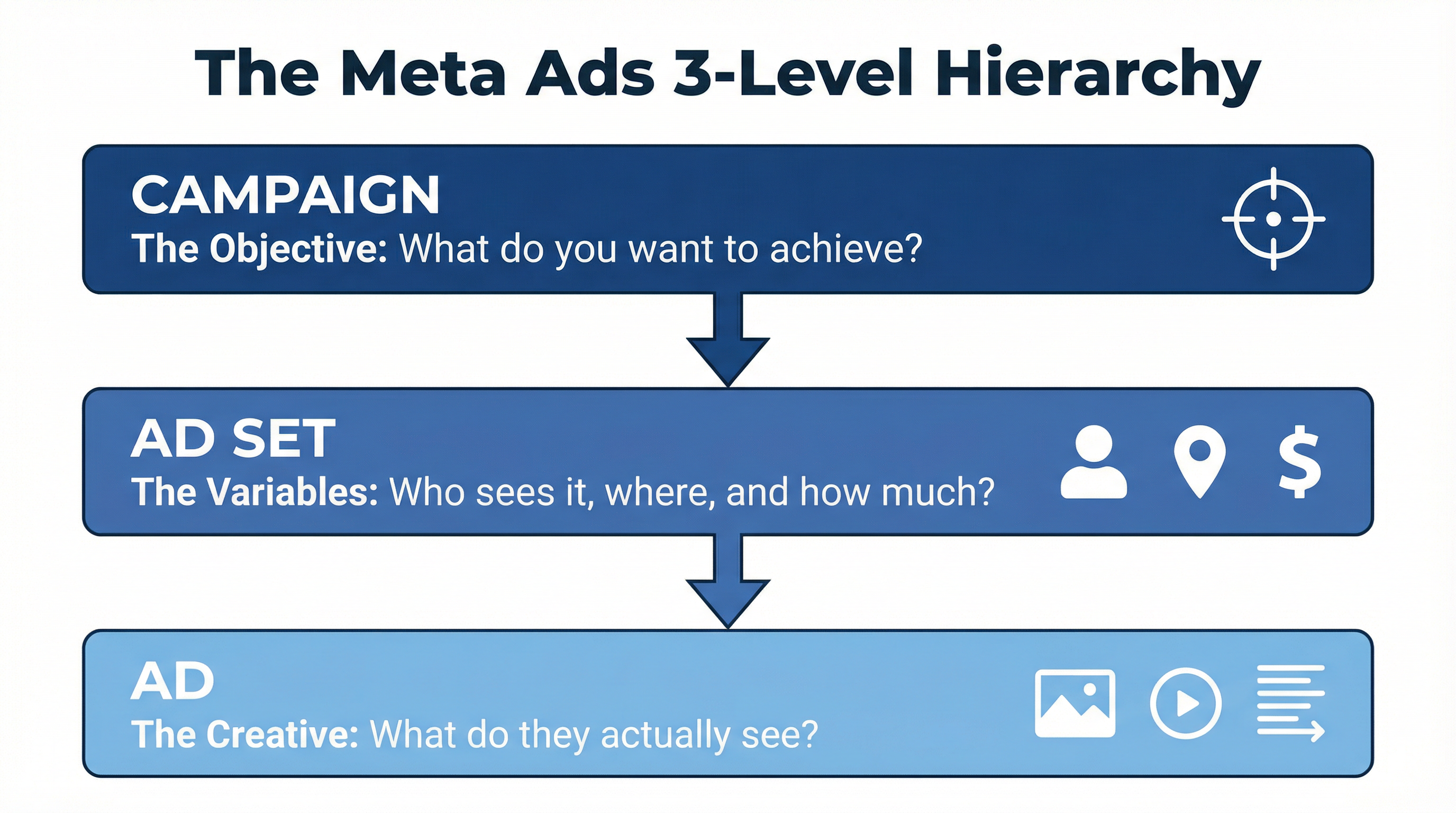 The Meta Ads 3-Level Hierarchy

CAMPAIGN
The Objective: What do you want to achieve?

AD SET
The Variables: Who sees it, where, and how much?

$

AD
The Creative: What do they actually see?